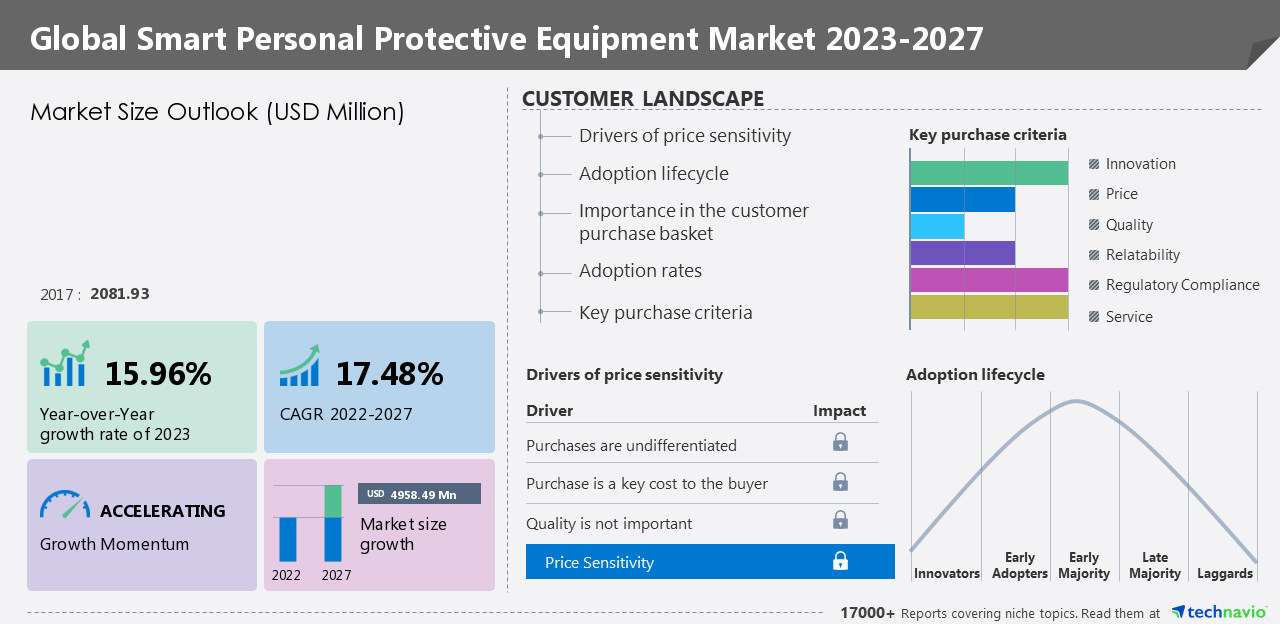 Global Smart Personal Protective Equipment Market 2023-2027

Market Size Outlook (USD Million)

2017 : 2081.93

15.96%
Year-over-Year growth rate of 2023

17.48%
CAGR 2022-2027

ACCELERATING
Growth Momentum

USD 4958.49 Mn
Market size growth
2022 2027

CUSTOMER LANDSCAPE

Drivers of price sensitivity
Adoption lifecycle
Importance in the customer purchase basket
Adoption rates
Key purchase criteria

Key purchase criteria
Innovation
Price
Quality
Relatability
Regulatory Compliance
Service

Drivers of price sensitivity

| Driver | Impact |
|---|---|
| Purchases are undifferentiated | |
| Purchase is a key cost to the buyer | |
| Quality is not important | |
| Price Sensitivity | |

Adoption lifecycle
Innovators Early Adopters Early Majority Late Majority Laggards

17000+ Reports covering niche topics. Read them at technavio